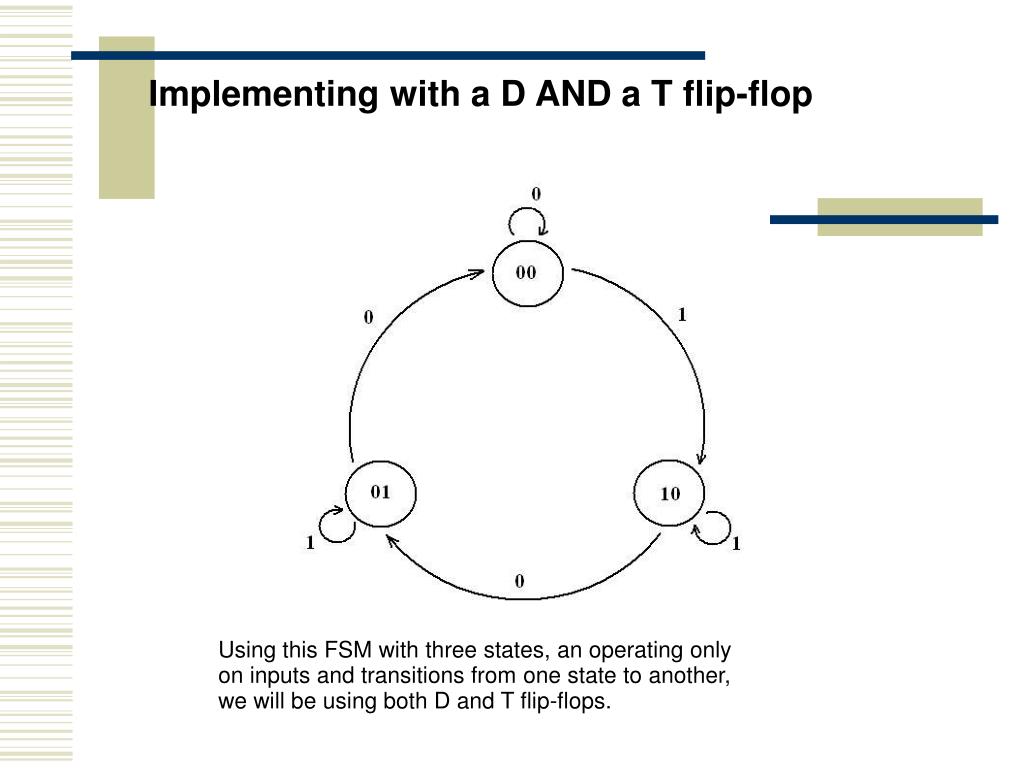 Implementing with a D AND a T flip-flop

0

00

0

1

01

10

1

1

0

Using this FSM with three states, an operating only on inputs and transitions from one state to another, we will be using both D and T flip-flops.